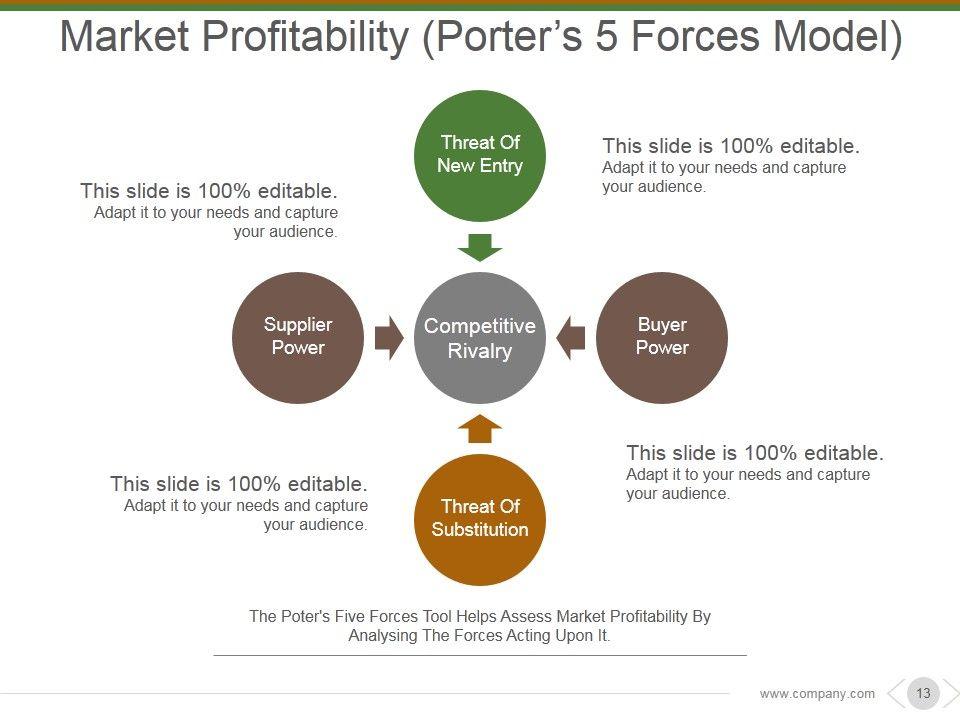 Market Profitability (Porter's 5 Forces Model)

Threat Of New Entry

This slide is 100% editable.
Adapt it to your needs and capture your audience.

This slide is 100% editable.
Adapt it to your needs and capture your audience.

Supplier Power

Competitive Rivalry

Buyer Power

This slide is 100% editable.
Adapt it to your needs and capture your audience.

This slide is 100% editable.
Adapt it to your needs and capture your audience.

Threat Of Substitution

The Poter's Five Forces Tool Helps Assess Market Profitability By Analysing The Forces Acting Upon It.

www.company.com

13